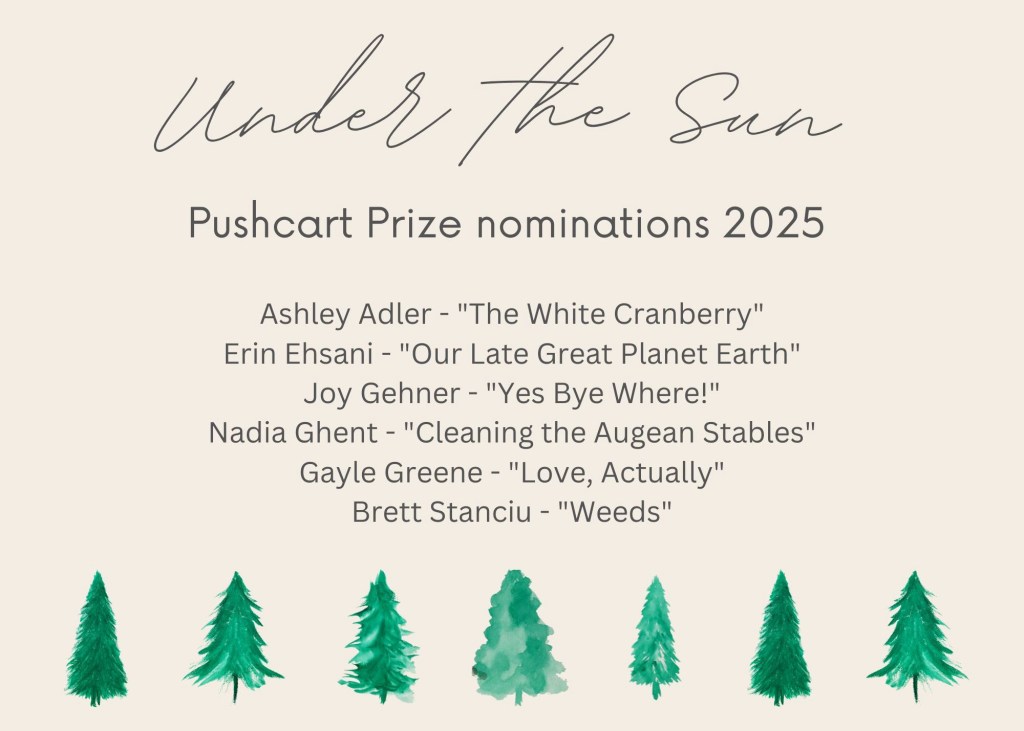 Under the Sun

Pushcart Prize nominations 2025

Ashley Adler - "The White Cranberry"
Erin Ehsani - "Our Late Great Planet Earth"
Joy Gehner - "Yes Bye Where!"
Nadia Ghent - "Cleaning the Augean Stables"
Gayle Greene - "Love, Actually"
Brett Stanciu - "Weeds"